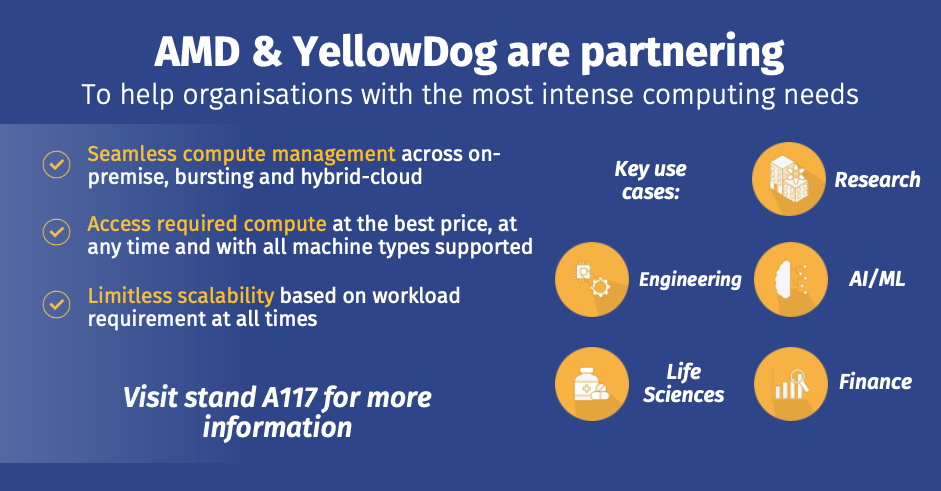 AMD & YellowDog are partnering
To help organisations with the most intense computing needs

Seamless compute management across on-premise, bursting and hybrid-cloud

Access required compute at the best price, at any time and with all machine types supported

Limitless scalability based on workload requirement at all times

Visit stand A117 for more information

Key use cases:

Research

Engineering

AI/ML

Life Sciences

Finance